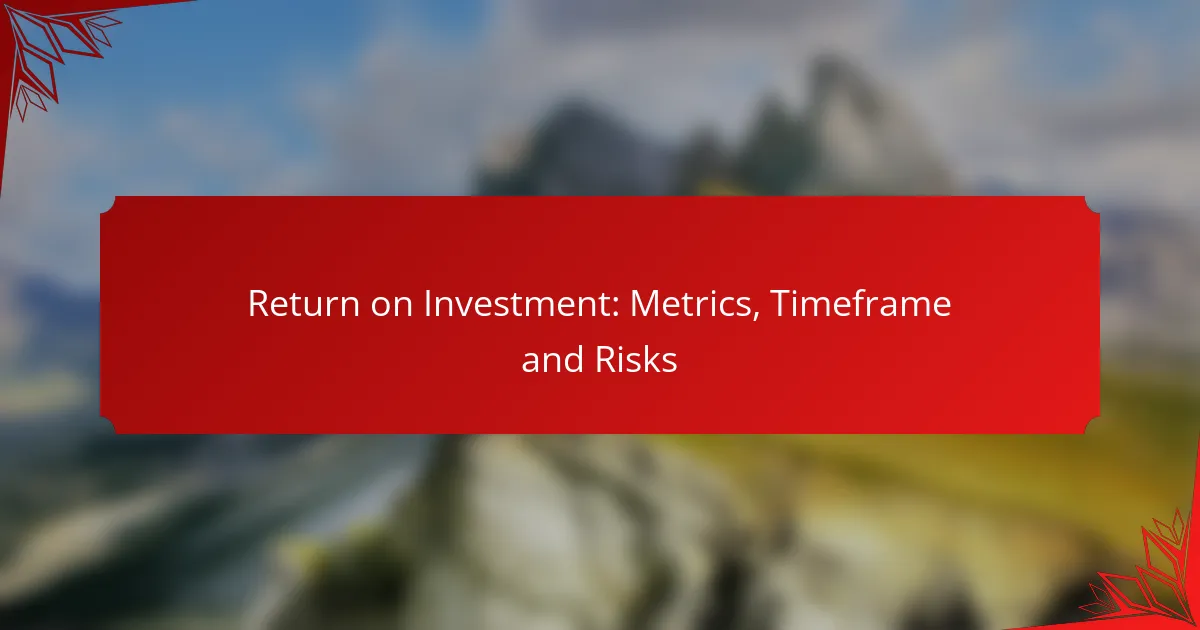 Return on Investment: Metrics, Timeframe and Risks